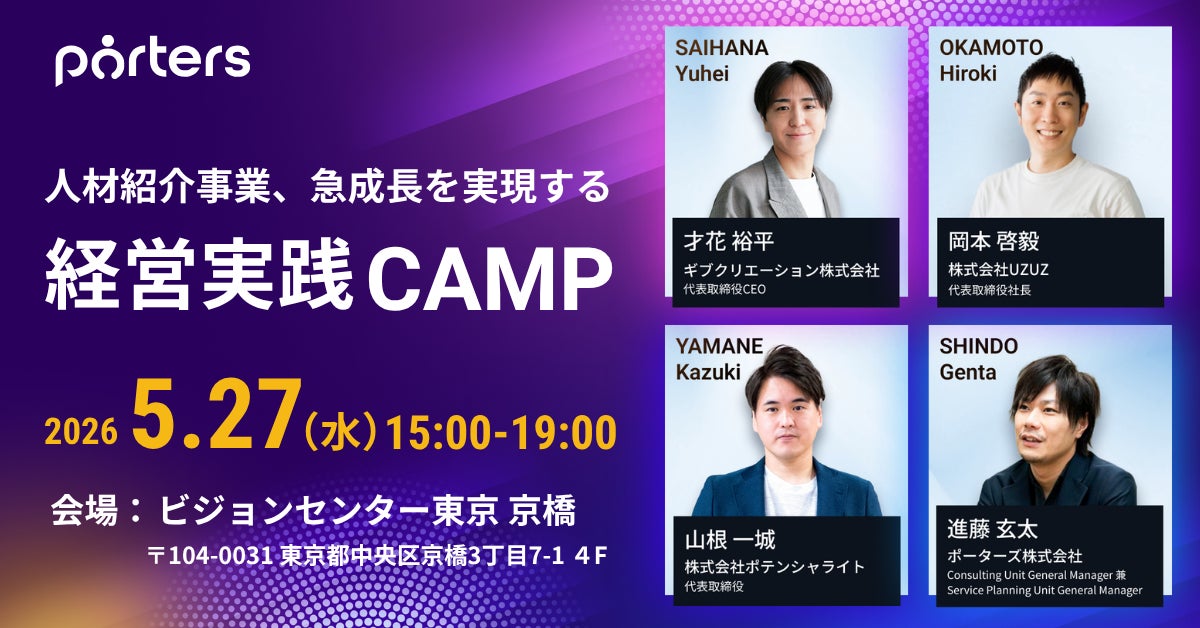 porters

人材紹介事業、急成長を実現する

経営実践CAMP

2026 5.27(水)15:00-19:00

会場：ビジョンセンター東京 京橋

〒104-0031 東京都中央区京橋3丁目7-1 ４F

SAIHANA Yuhei

才花 裕平
ギブクリエーション株式会社
代表取締役CEO

OKAMOTO Hiroki

岡本 啓毅
株式会社UZUZ
代表取締役社長

YAMANE Kazuki

山根 一城
株式会社ポテンシャライト
代表取締役

SHINDO Genta

進藤 玄太
ポーターズ株式会社
Consulting Unit General Manager 兼 Service Planning Unit General Manager